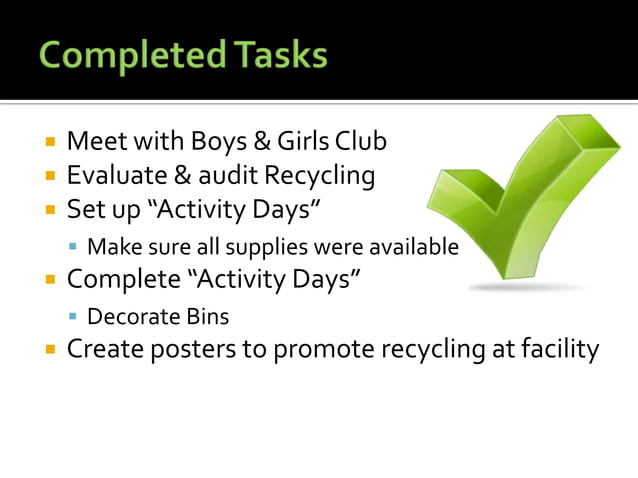 Completed Tasks

- Meet with Boys & Girls Club
- Evaluate & audit Recycling
- Set up “Activity Days”
  - Make sure all supplies were available
- Complete “Activity Days”
  - Decorate Bins
- Create posters to promote recycling at facility